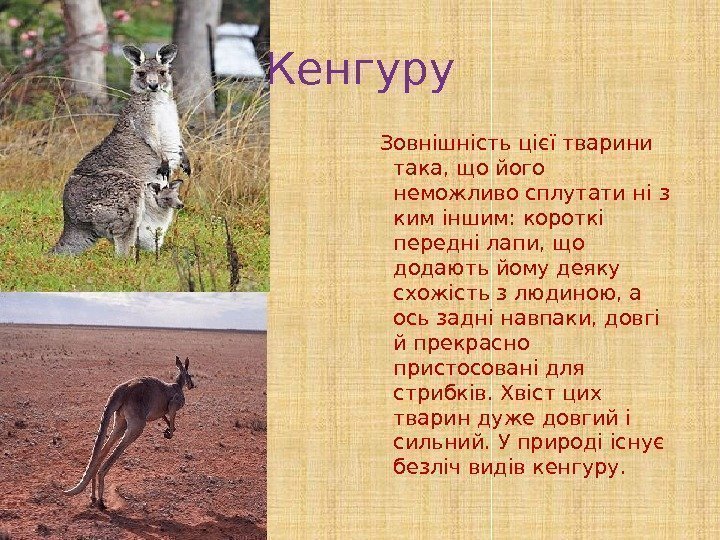 Кенгуру

Зовнішність цієї тварини така, що його неможливо сплутати ні з ким іншим: короткі передні лапи, що додають йому деяку схожість з людиною, а ось задні навпаки, довгі й прекрасно пристосовані для стрибків. Хвіст цих тварин дуже довгий і сильний. У природі існує безліч видів кенгуру.